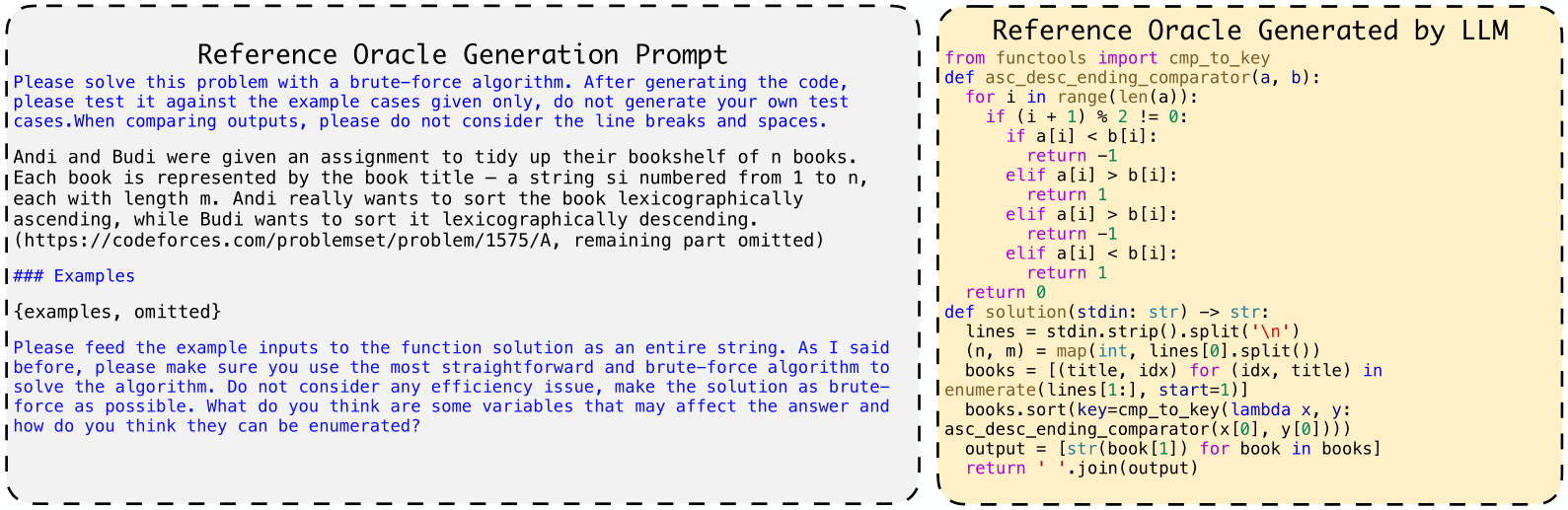 Reference Oracle Generation Prompt

Please solve this problem with a brute-force algorithm. After generating the code, please test it against the example cases given only, do not generate your own test cases.When comparing outputs, please do not consider the line breaks and spaces.

Andi and Budi were given an assignment to tidy up their bookshelf of n books. Each book is represented by the book title — a string si numbered from 1 to n, each with length m. Andi really wants to sort the book lexicographically ascending, while Budi wants to sort it lexicographically descending. (https://codeforces.com/problemset/problem/1575/A, remaining part omitted)

### Examples

{examples, omitted}

Please feed the example inputs to the function solution as an entire string. As I said before, please make sure you use the most straightforward and brute-force algorithm to solve the algorithm. Do not consider any efficiency issue, make the solution as brute-force as possible. What do you think are some variables that may affect the answer and how do you think they can be enumerated?

Reference Oracle Generated by LLM

from functools import cmp_to_key
def asc_desc_ending_comparator(a, b):
  for i in range(len(a)):
    if (i + 1) % 2 != 0:
      if a[i] < b[i]:
        return -1
      elif a[i] > b[i]:
        return 1
      elif a[i] > b[i]:
        return -1
      elif a[i] < b[i]:
        return 1
  return 0
def solution(stdin: str) -> str:
  lines = stdin.strip().split('\n')
  (n, m) = map(int, lines[0].split())
  books = [(title, idx) for (idx, title) in enumerate(lines[1:], start=1)]
  books.sort(key=cmp_to_key(lambda x, y: asc_desc_ending_comparator(x[0], y[0])))
  output = [str(book[1]) for book in books]
  return ' '.join(output)